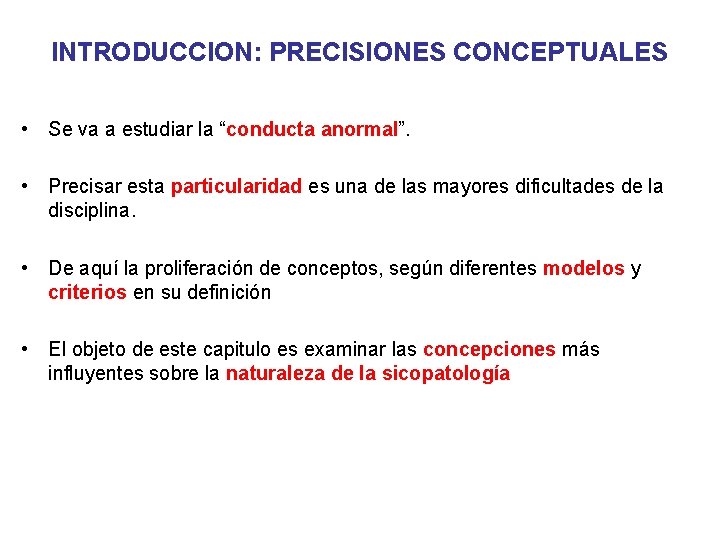 INTRODUCCION: PRECISIONES CONCEPTUALES

• Se va a estudiar la “conducta anormal”.

• Precisar esta particularidad es una de las mayores dificultades de la disciplina.

• De aquí la proliferación de conceptos, según diferentes modelos y criterios en su definición

• El objeto de este capitulo es examinar las concepciones más influyentes sobre la naturaleza de la sicopatología